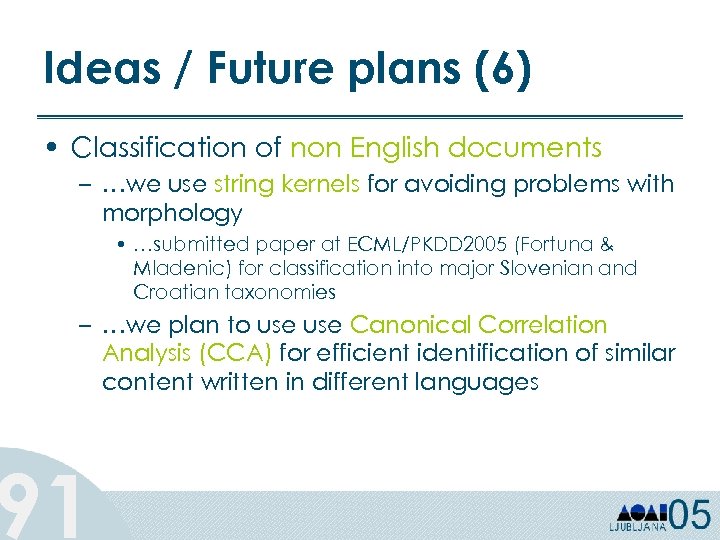 Ideas / Future plans (6)

• Classification of non English documents

– …we use string kernels for avoiding problems with morphology

• …submitted paper at ECML/PKDD2005 (Fortuna & Mladenic) for classification into major Slovenian and Croatian taxonomies

– …we plan to use use Canonical Correlation Analysis (CCA) for efficient identification of similar content written in different languages

91

LJUBLJANA 05